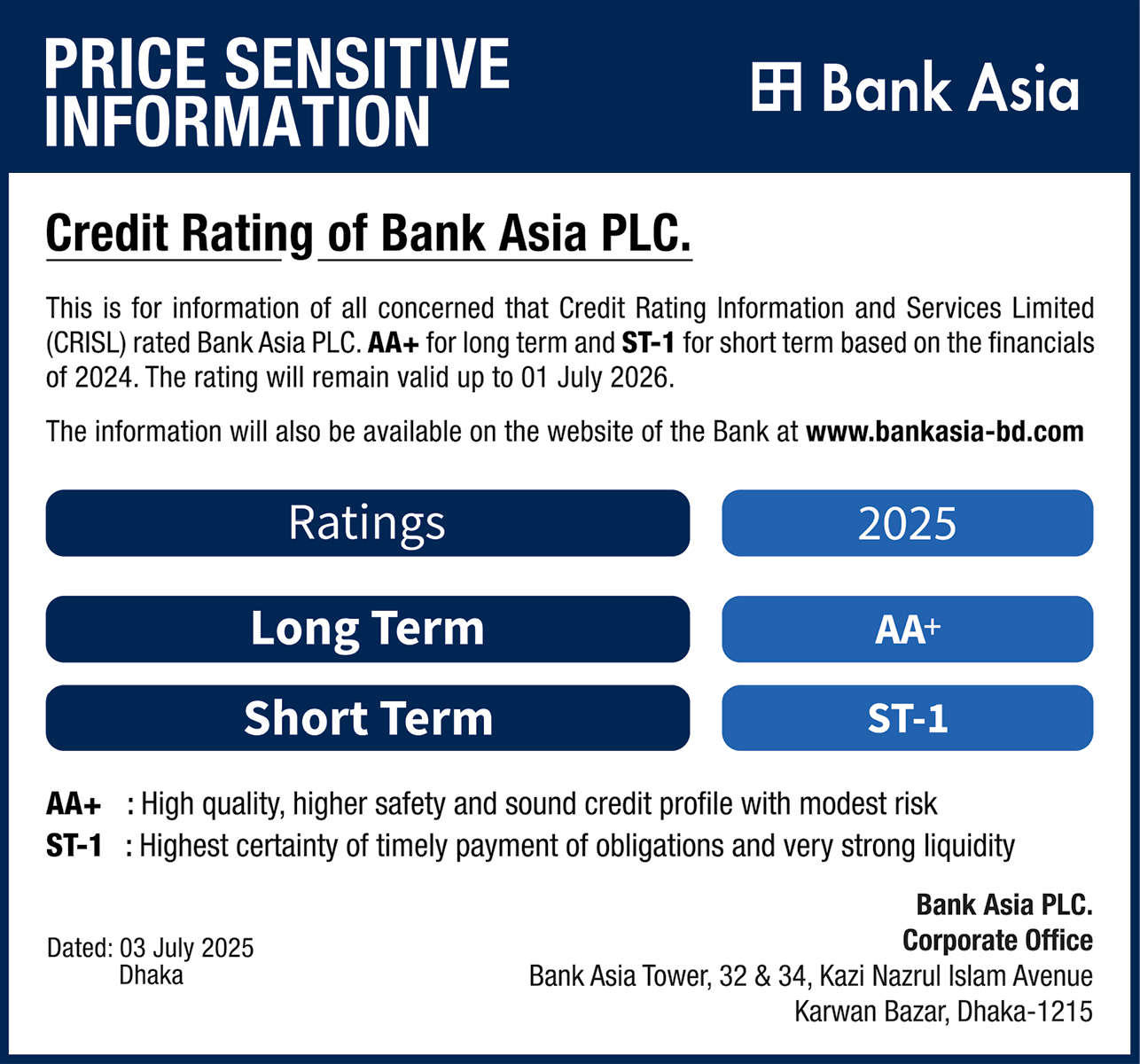 PRICE SENSITIVE INFORMATION

Bank Asia

Credit Rating of Bank Asia PLC.

This is for information of all concerned that Credit Rating Information and Services Limited (CRISL) rated Bank Asia PLC. AA+ for long term and ST-1 for short term based on the financials of 2024. The rating will remain valid up to 01 July 2026.

The information will also be available on the website of the Bank at www.bankasia-bd.com

| Ratings | 2025 |
|---|---|
| Long Term | AA+ |
| Short Term | ST-1 |

AA+ : High quality, higher safety and sound credit profile with modest risk
ST-1 : Highest certainty of timely payment of obligations and very strong liquidity

Dated: 03 July 2025
Dhaka

Bank Asia PLC.
Corporate Office
Bank Asia Tower, 32 & 34, Kazi Nazrul Islam Avenue
Karwan Bazar, Dhaka-1215